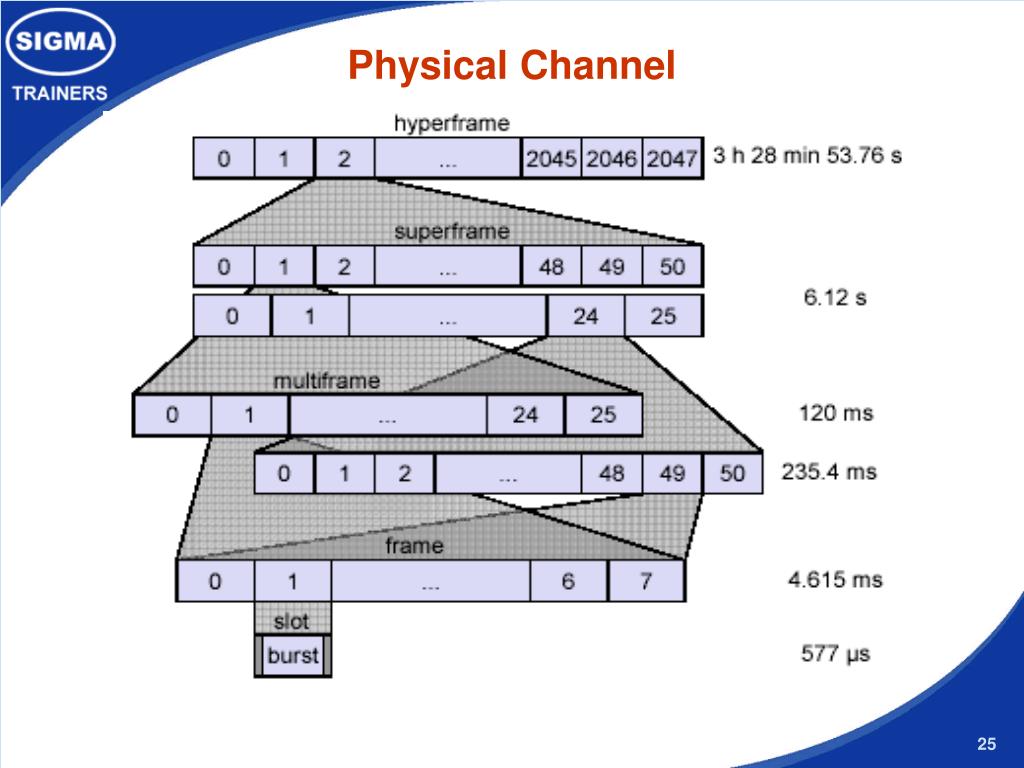 SIGMA
TRAINERS

Physical Channel

hyperframe

0 1 2 ... 2045 2046 2047 3 h 28 min 53.76 s

superframe

0 1 2 ... 48 49 50

0 1 ... 24 25 6.12 s

multiframe

0 1 ... 24 25 120 ms

0 1 2 ... 48 49 50 235.4 ms

frame

0 1 ... 6 7 4.615 ms

slot

burst 577 µs

25